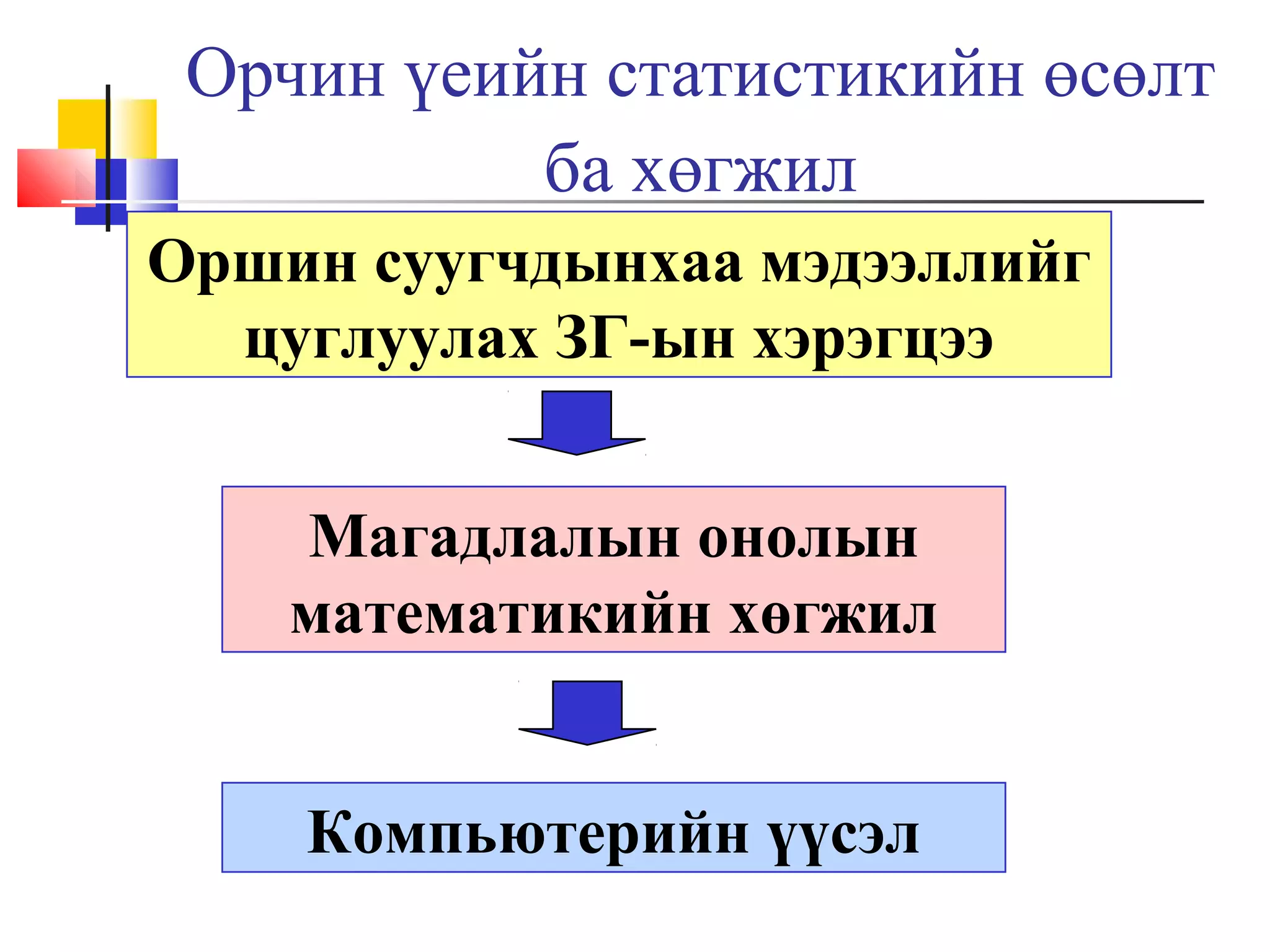 Орчин үеийн статистикийн өсөлт ба хөгжил

Оршин суугчдынхаа мэдээллийг цуглуулах ЗГ-ын хэрэгцээ

Магадлалын онолын математикийн хөгжил

Компьютерийн үүсэл